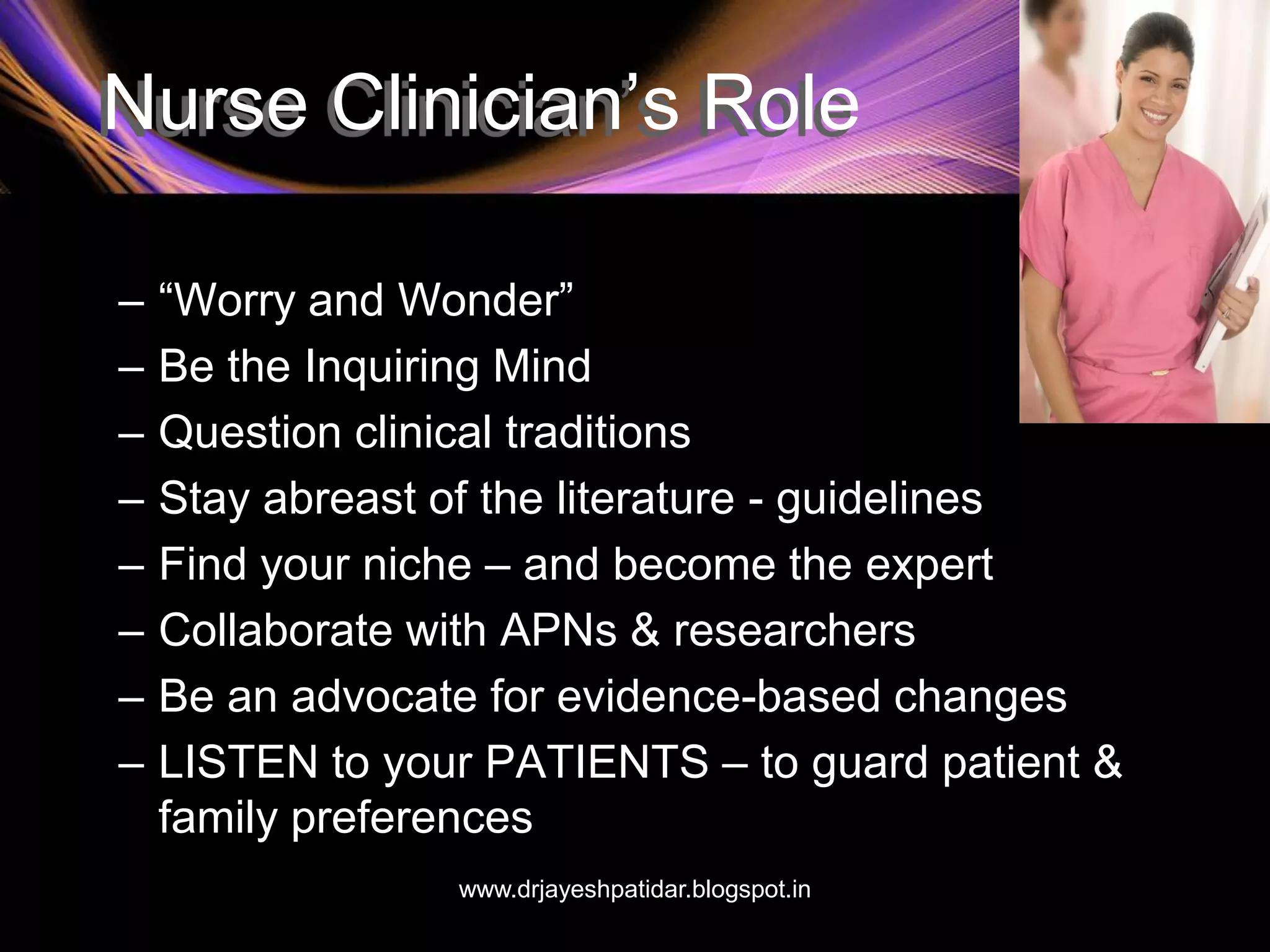 Nurse Clinician’s Role

– “Worry and Wonder”
– Be the Inquiring Mind
– Question clinical traditions
– Stay abreast of the literature - guidelines
– Find your niche – and become the expert
– Collaborate with APNs & researchers
– Be an advocate for evidence-based changes
– LISTEN to your PATIENTS – to guard patient & family preferences

www.drjayeshpatidar.blogspot.in